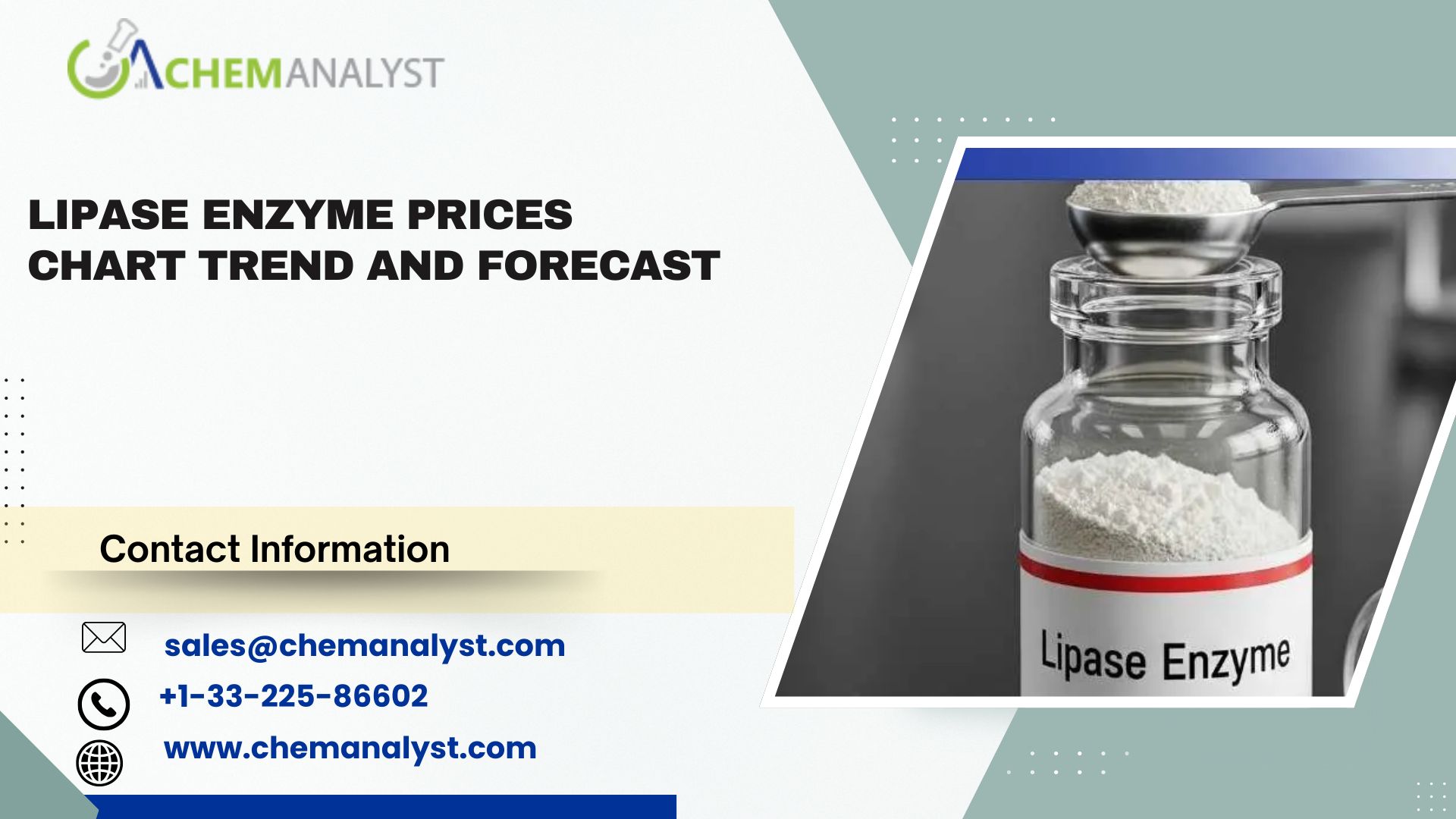 CHEMANALYST

LIPASE ENZYME PRICES CHART TREND AND FORECAST

Contact Information

sales@chemanalyst.com

+1-33-225-86602

www.chemanalyst.com

Lipase Enzyme